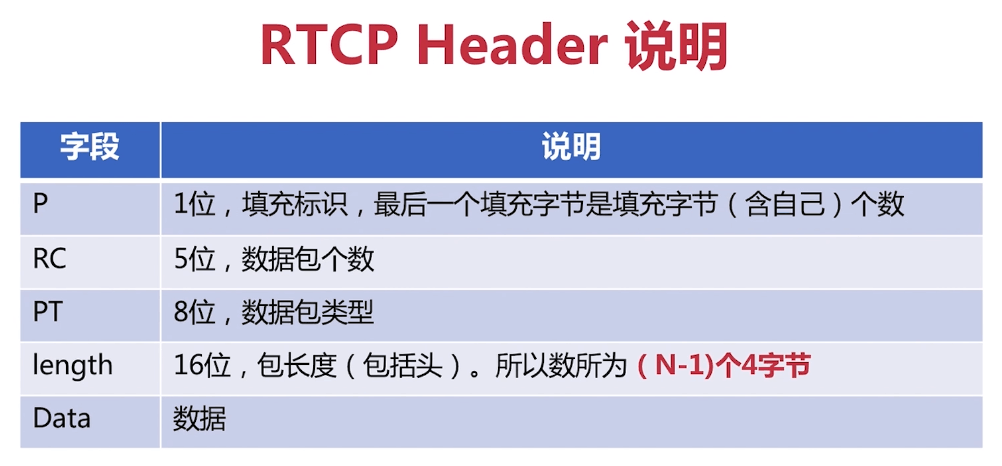 RTCP Header 说明

| 字段 | 说明 |
|---|---|
| P | 1位，填充标识，最后一个填充字节是填充字节（含自己）个数 |
| RC | 5位，数据包个数 |
| PT | 8位，数据包类型 |
| length | 16位，包长度（包括头）。所以数所为（N-1)个4字节 |
| Data | 数据 |